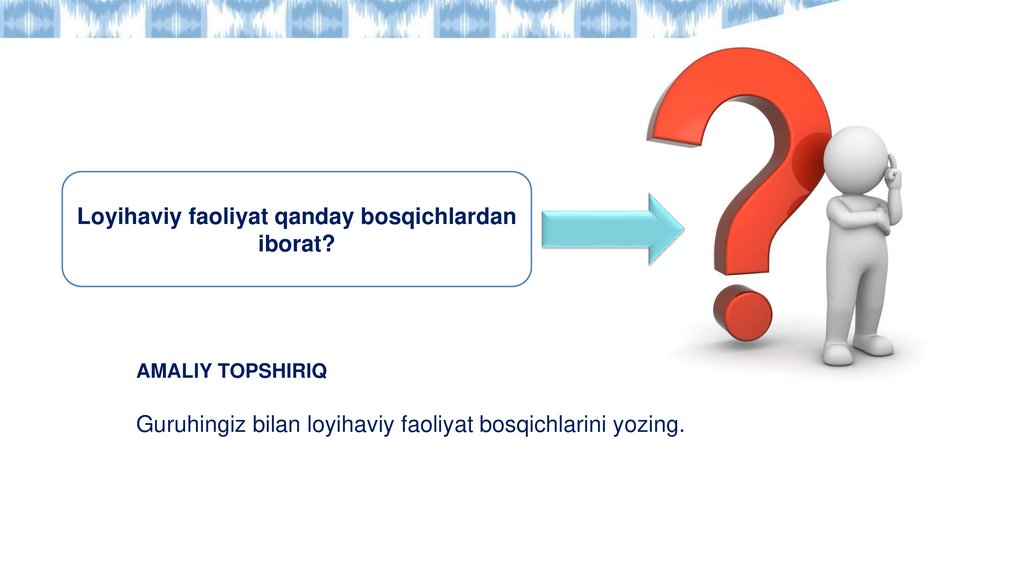 Loyihaviy faoliyat qanday bosqichlardan iborat?

AMALIY TOPSHIRIQ

Guruhingiz bilan loyihaviy faoliyat bosqichlarini yozing.